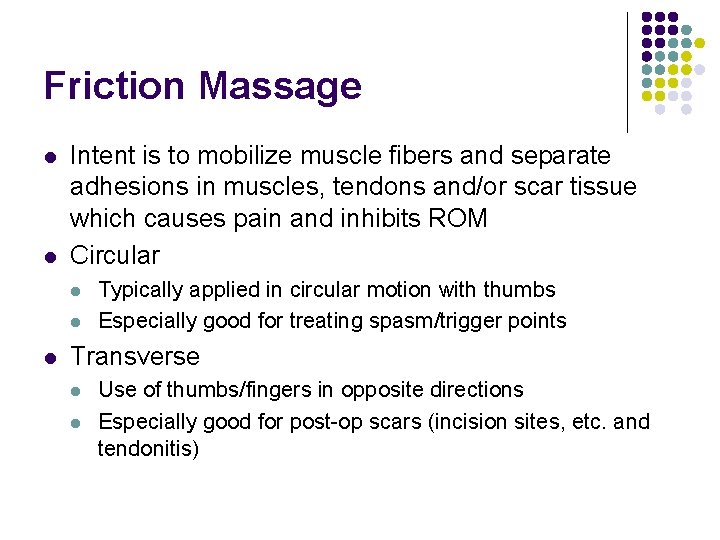 Friction Massage

- Intent is to mobilize muscle fibers and separate adhesions in muscles, tendons and/or scar tissue which causes pain and inhibits ROM
- Circular
  - Typically applied in circular motion with thumbs
  - Especially good for treating spasm/trigger points
- Transverse
  - Use of thumbs/fingers in opposite directions
  - Especially good for post-op scars (incision sites, etc. and tendonitis)